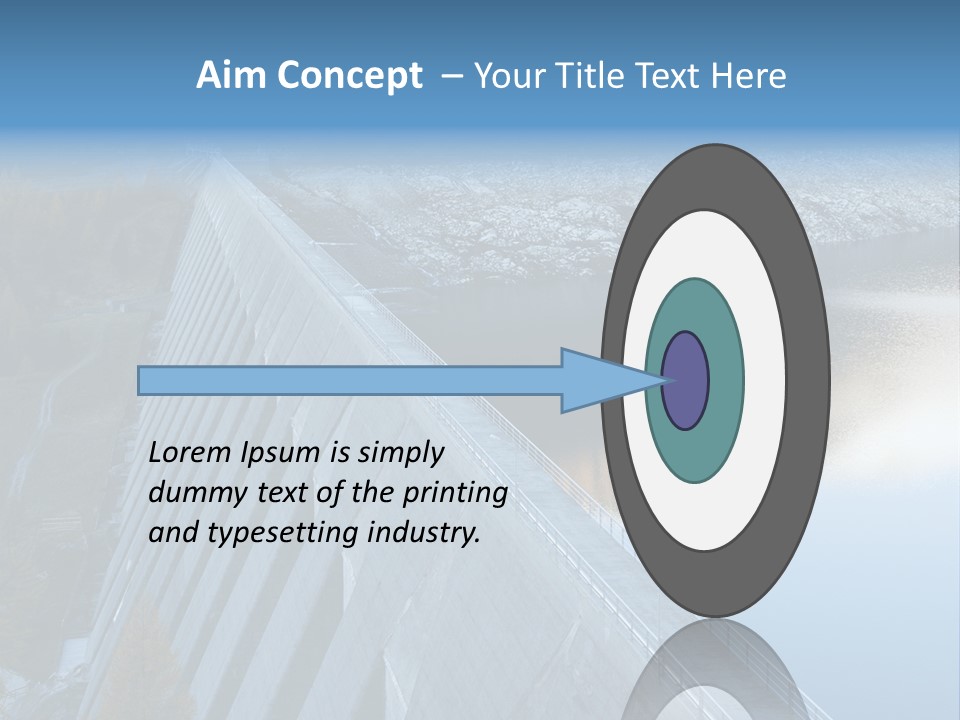 Aim Concept – Your Title Text Here

Lorem Ipsum is simply dummy text of the printing and typesetting industry.